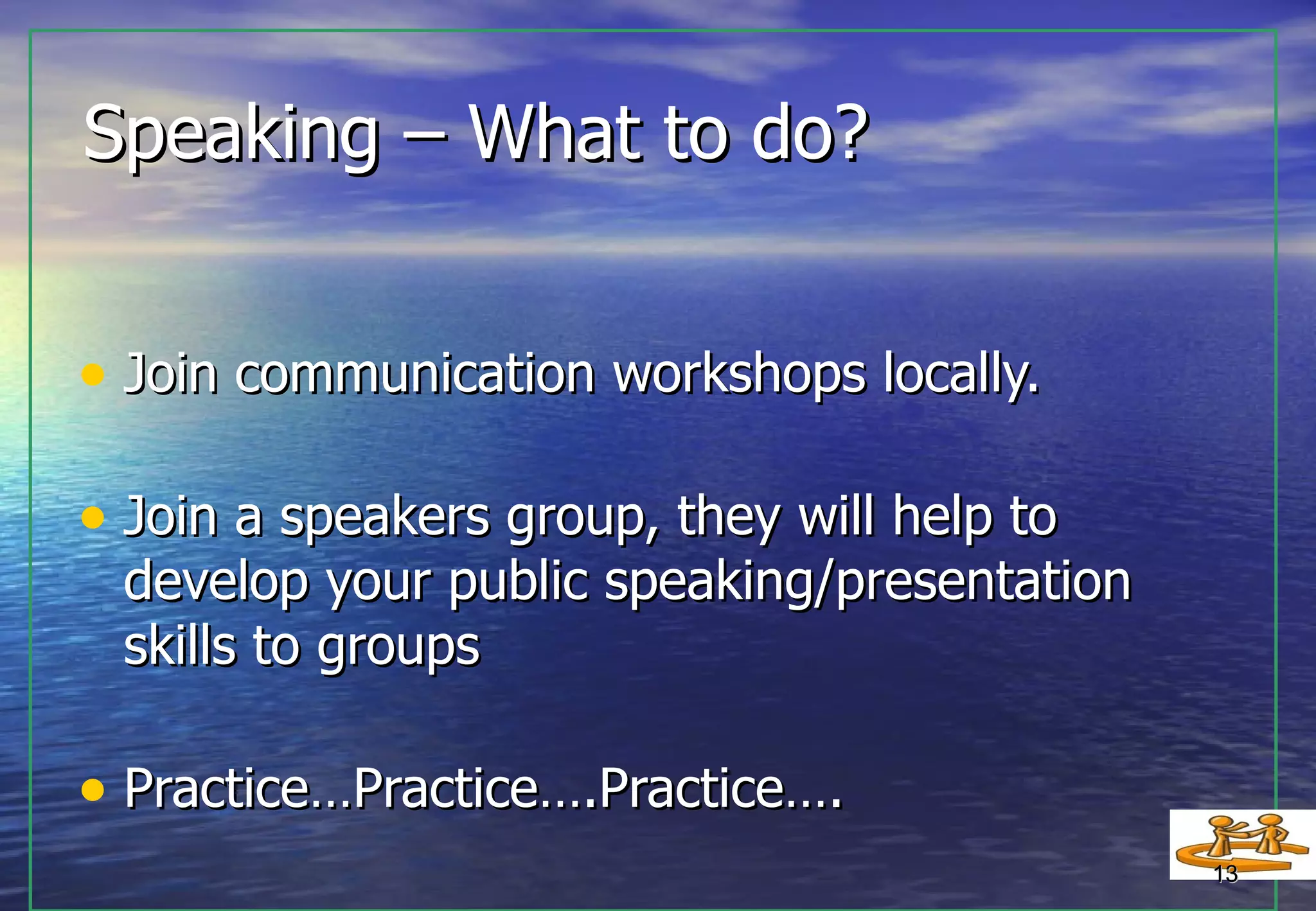 Speaking – What to do?

• Join communication workshops locally.

• Join a speakers group, they will help to develop your public speaking/presentation skills to groups

• Practice…Practice….Practice….

13